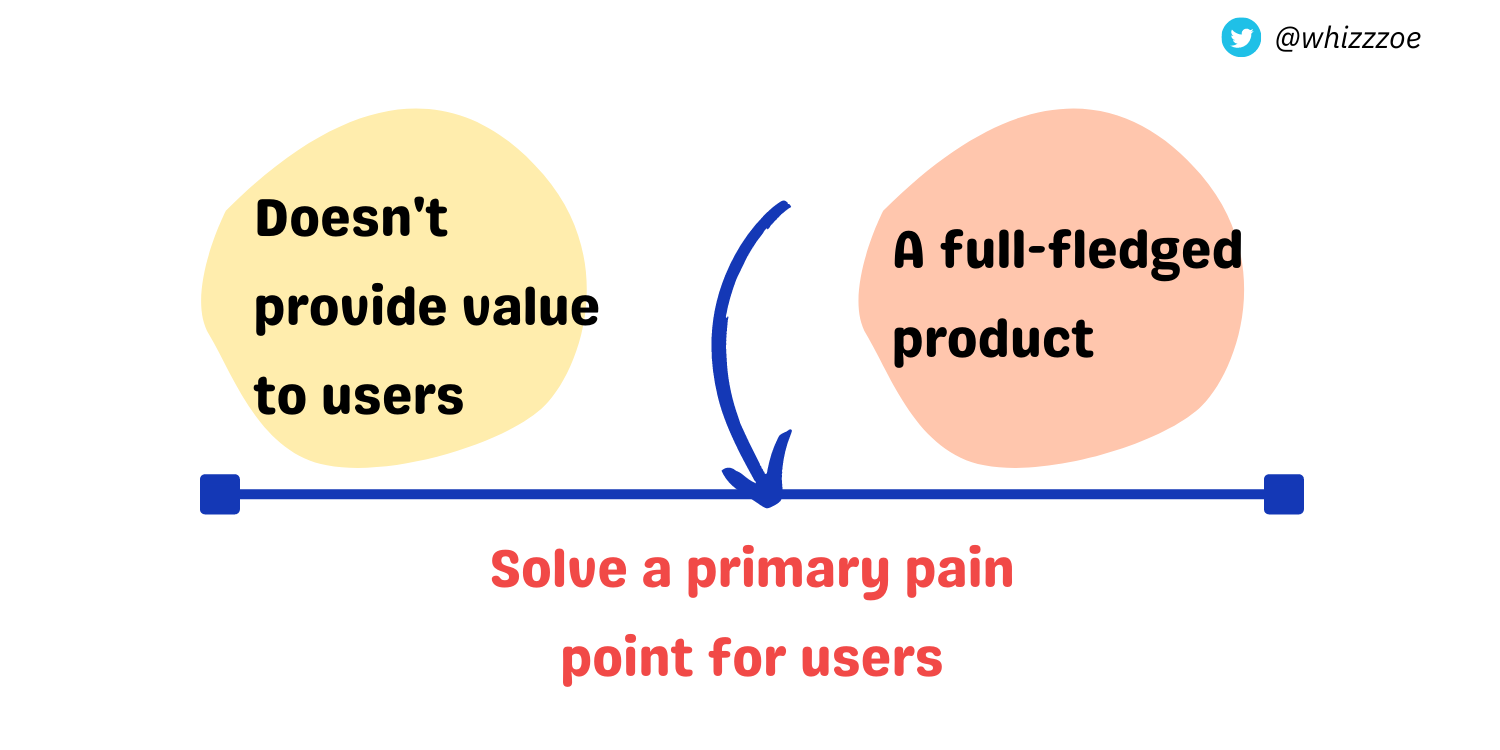 @whizzzoe

Doesn't provide value to users

A full-fledged product

Solve a primary pain point for users